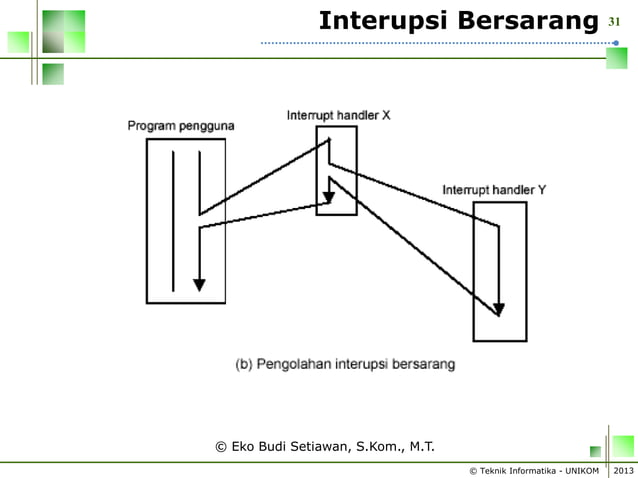 Interupsi Bersarang 31

Program pengguna

Interrupt handler X

Interrupt handler Y

(b) Pengolahan interupsi bersarang

© Eko Budi Setiawan, S.Kom., M.T.

© Teknik Informatika - UNIKOM 2013